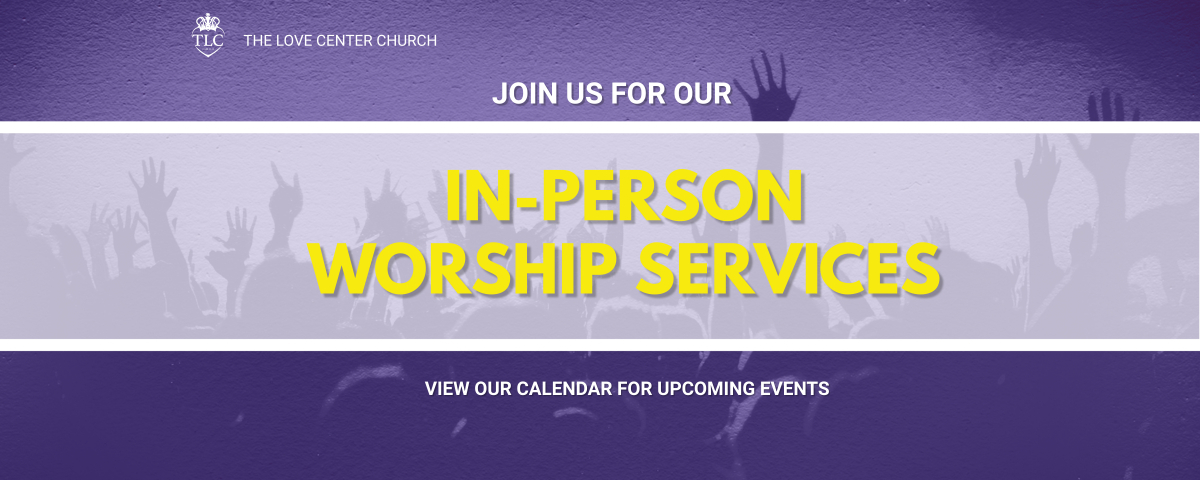 TLC THE LOVE CENTER CHURCH

JOIN US FOR OUR

IN-PERSON WORSHIP SERVICES

VIEW OUR CALENDAR FOR UPCOMING EVENTS